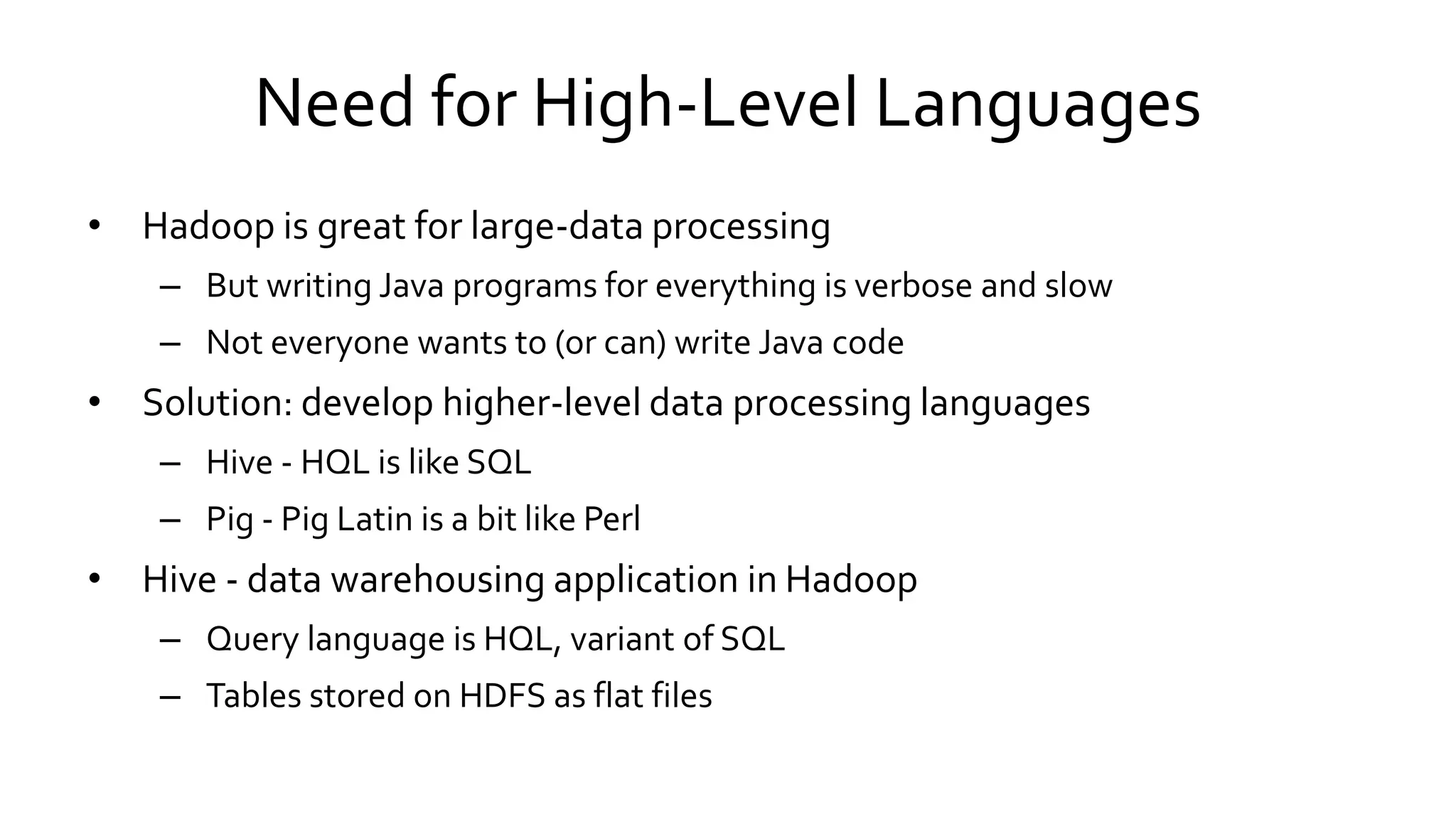 Need for High-Level Languages

• Hadoop is great for large-data processing
– But writing Java programs for everything is verbose and slow
– Not everyone wants to (or can) write Java code
• Solution: develop higher-level data processing languages
– Hive - HQL is like SQL
– Pig - Pig Latin is a bit like Perl
• Hive - data warehousing application in Hadoop
– Query language is HQL, variant of SQL
– Tables stored on HDFS as flat files